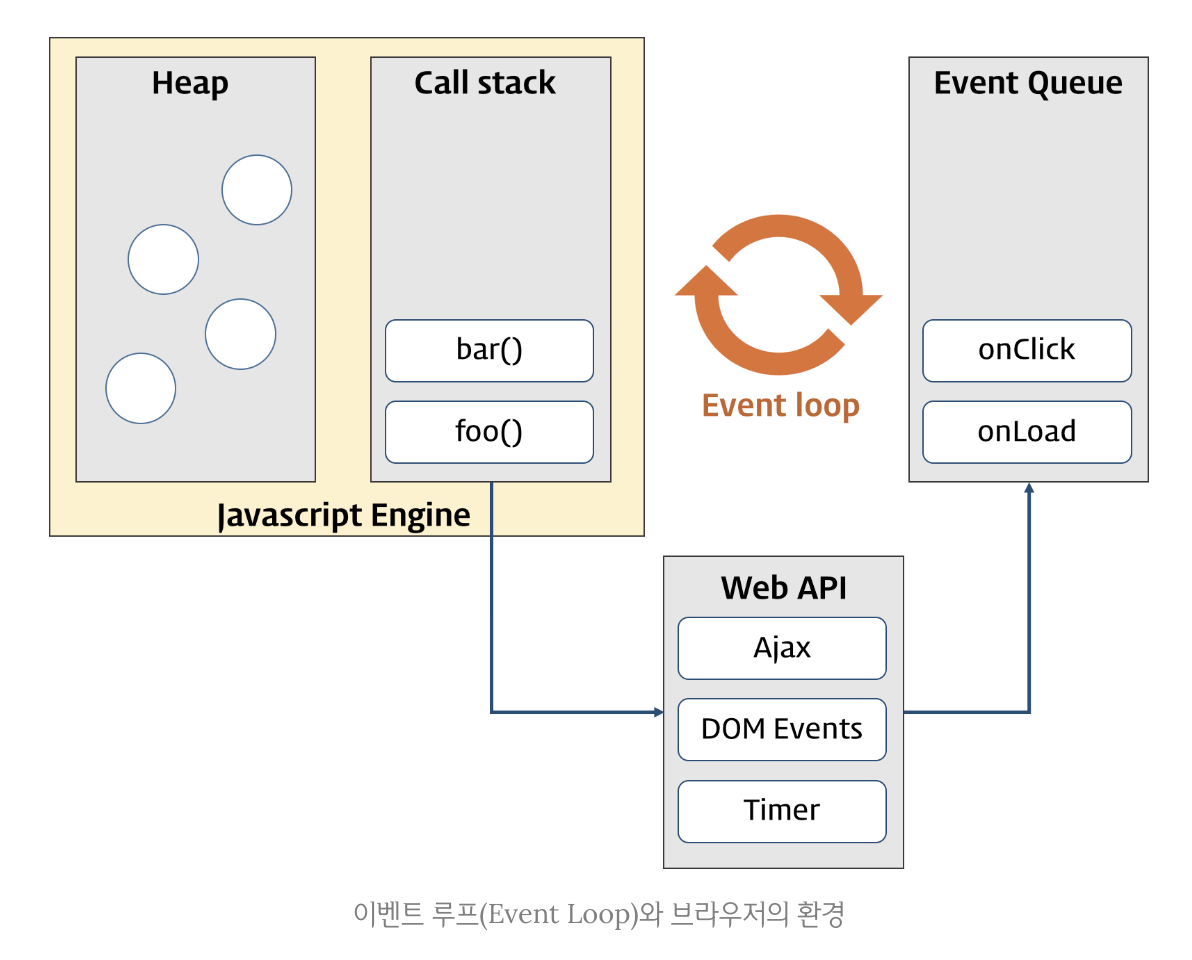 Heap

Call stack

bar()

foo()

Javascript Engine

Event loop

Event Queue

onClick

onLoad

Web API

Ajax

DOM Events

Timer

이벤트 루프(Event Loop)와 브라우저의 환경